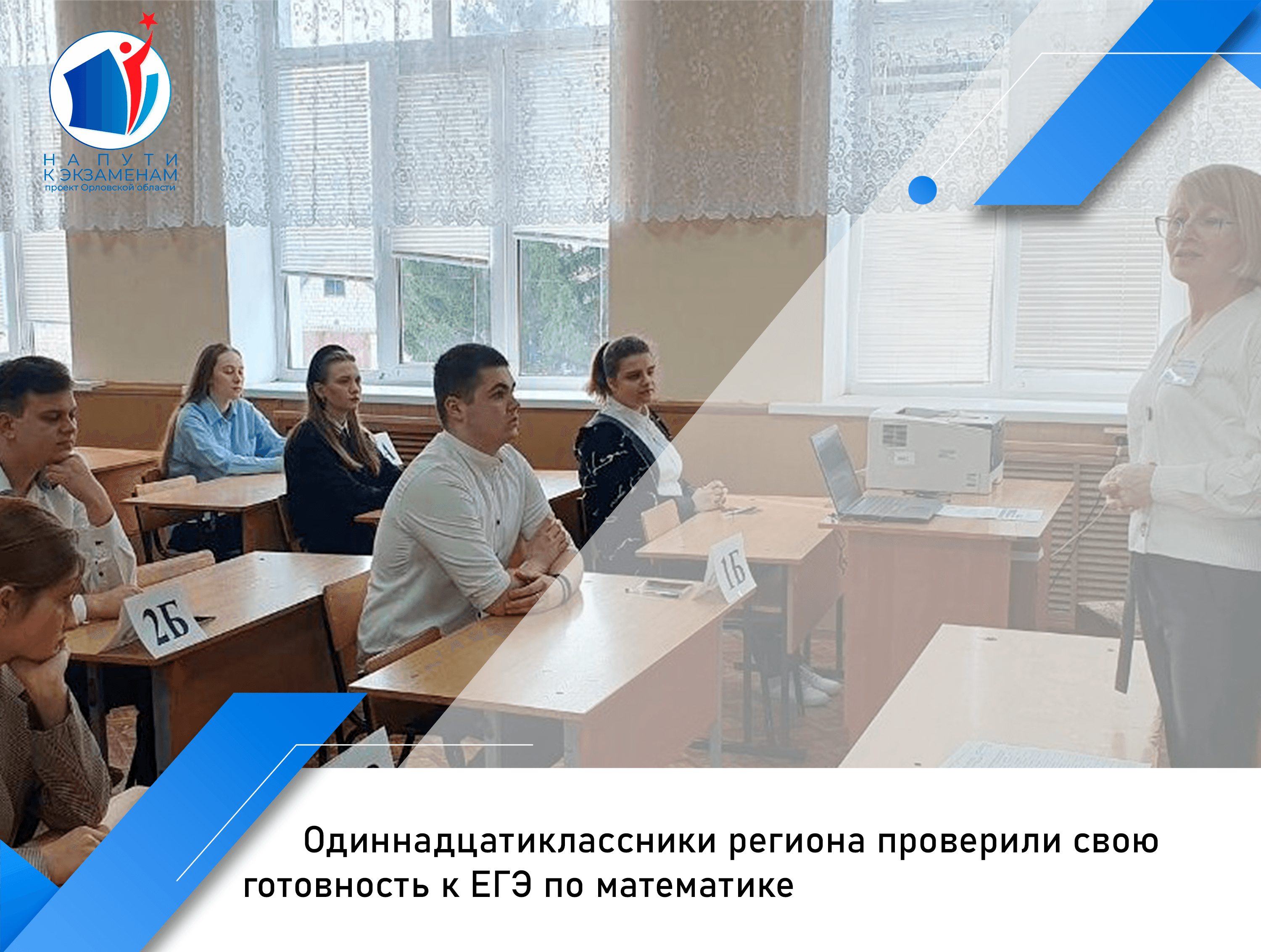 НА ПУТИ
К ЭКЗАМЕНАМ
проект Орловской области

2Б

1Б

Одиннадцатиклассники региона проверили свою готовность к ЕГЭ по математике